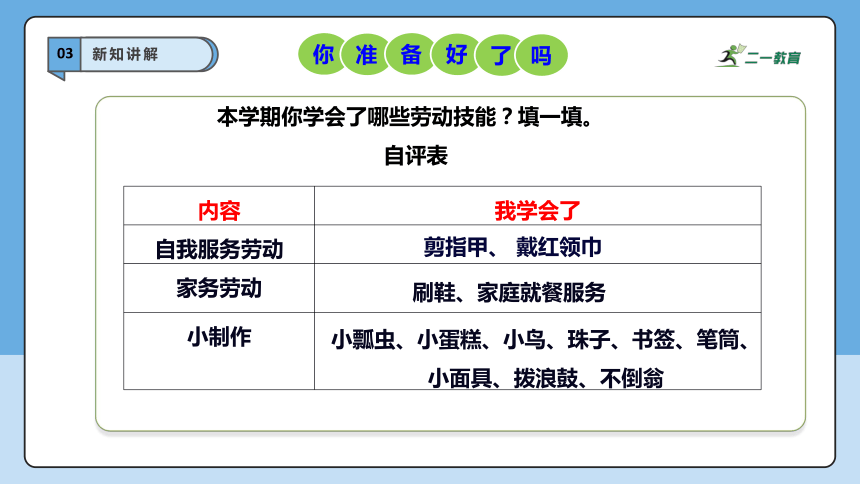 03 新知讲解

你准备好了吗

二一教育

本学期你学会了哪些劳动技能？填一填。

自评表

| 内容 | 我学会了 |
|---|---|
| 自我服务劳动 | 剪指甲、 戴红领巾 |
| 家务劳动 | 刷鞋、家庭就餐服务 |
| 小制作 | 小瓢虫、小蛋糕、小鸟、珠子、书签、笔筒、小面具、拨浪鼓、不倒翁 |